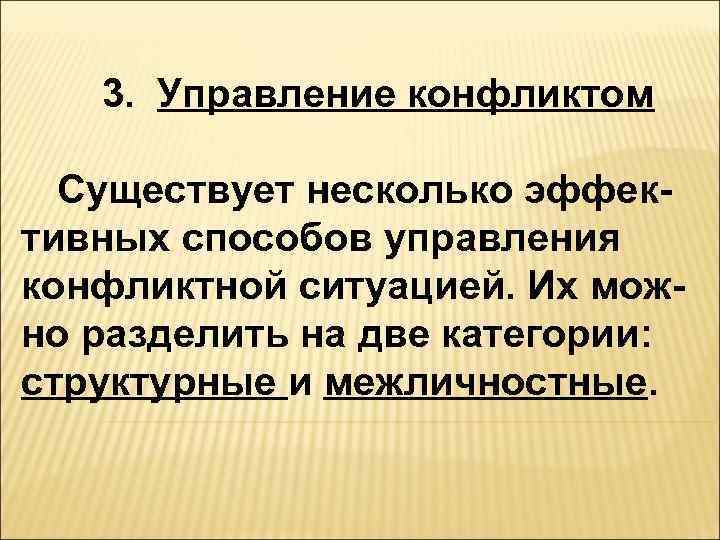 3. Управление конфликтом

Существует несколько эффективных способов управления конфликтной ситуацией. Их можно разделить на две категории: структурные и межличностные.